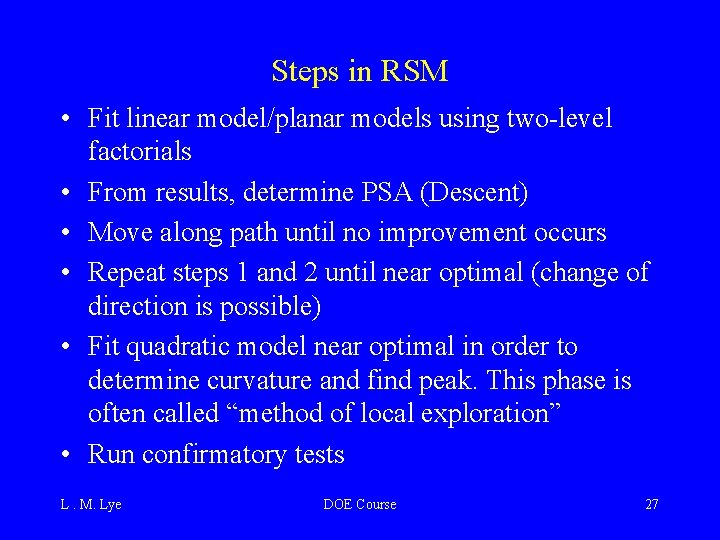 Steps in RSM

• Fit linear model/planar models using two-level factorials

• From results, determine PSA (Descent)

• Move along path until no improvement occurs

• Repeat steps 1 and 2 until near optimal (change of direction is possible)

• Fit quadratic model near optimal in order to determine curvature and find peak. This phase is often called “method of local exploration”

• Run confirmatory tests

L . M. Lye

DOE Course

27